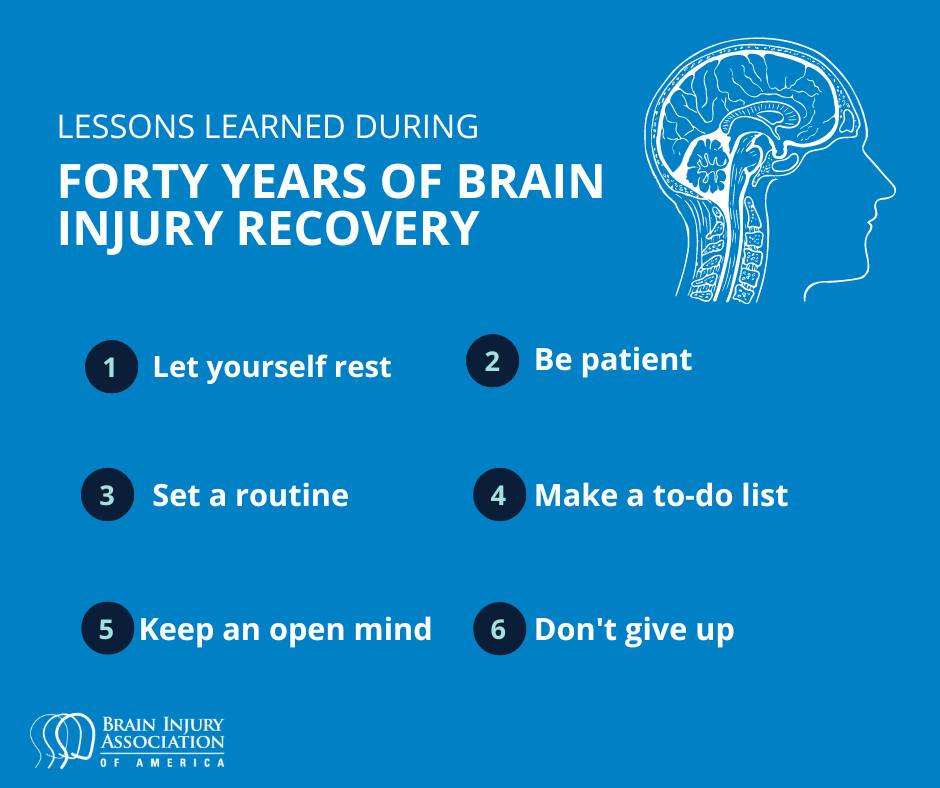 LESSONS LEARNED DURING

FORTY YEARS OF BRAIN INJURY RECOVERY

1 Let yourself rest

2 Be patient

3 Set a routine

4 Make a to-do list

5 Keep an open mind

6 Don't give up

BRAIN INJURY ASSOCIATION OF AMERICA